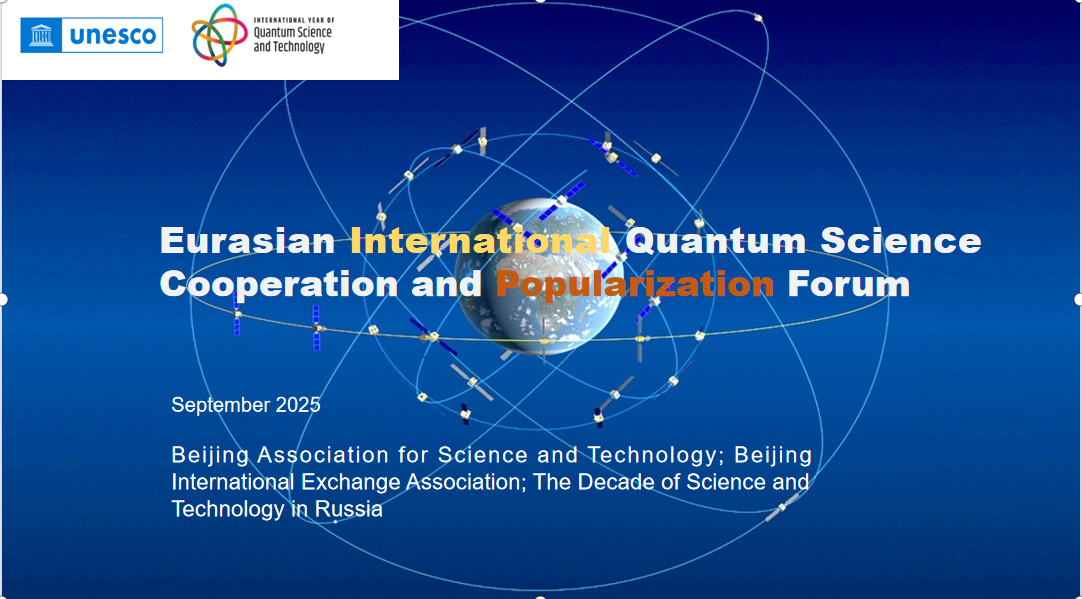 unesco

INTERNATIONAL YEAR OF
Quantum Science
and Technology

Eurasian International Quantum Science Cooperation and Popularization Forum

September 2025

Beijing Association for Science and Technology; Beijing International Exchange Association; The Decade of Science and Technology in Russia